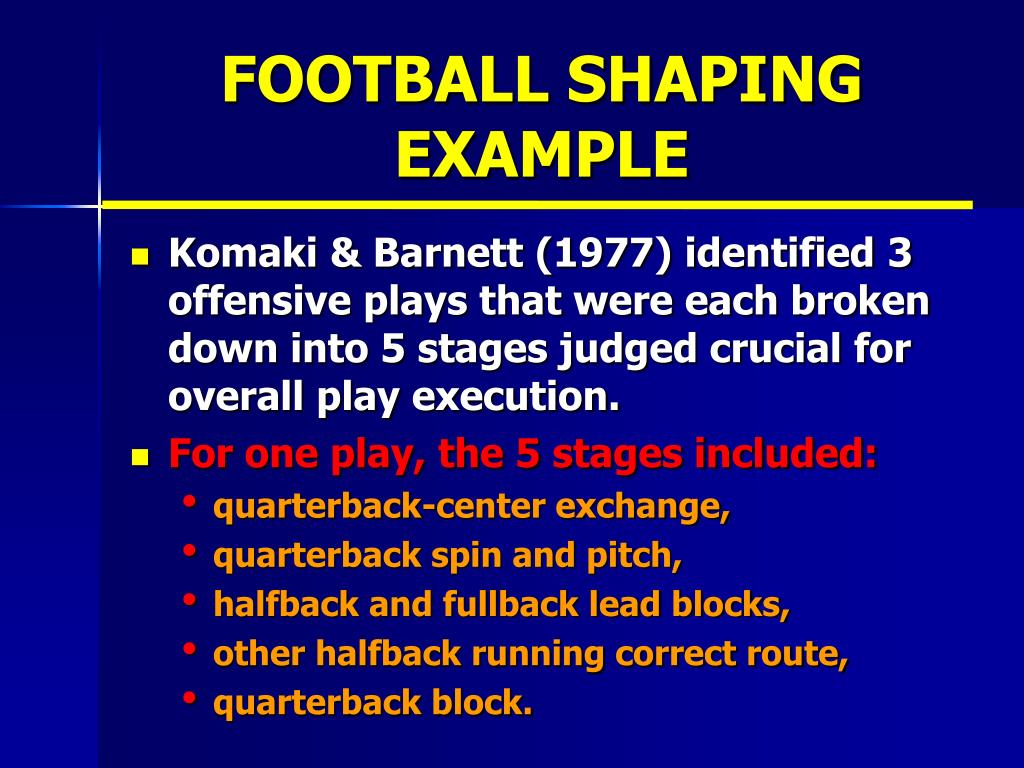 FOOTBALL SHAPING EXAMPLE

- Komaki & Barnett (1977) identified 3 offensive plays that were each broken down into 5 stages judged crucial for overall play execution.
- For one play, the 5 stages included:
  - quarterback-center exchange,
  - quarterback spin and pitch,
  - halfback and fullback lead blocks,
  - other halfback running correct route,
  - quarterback block.